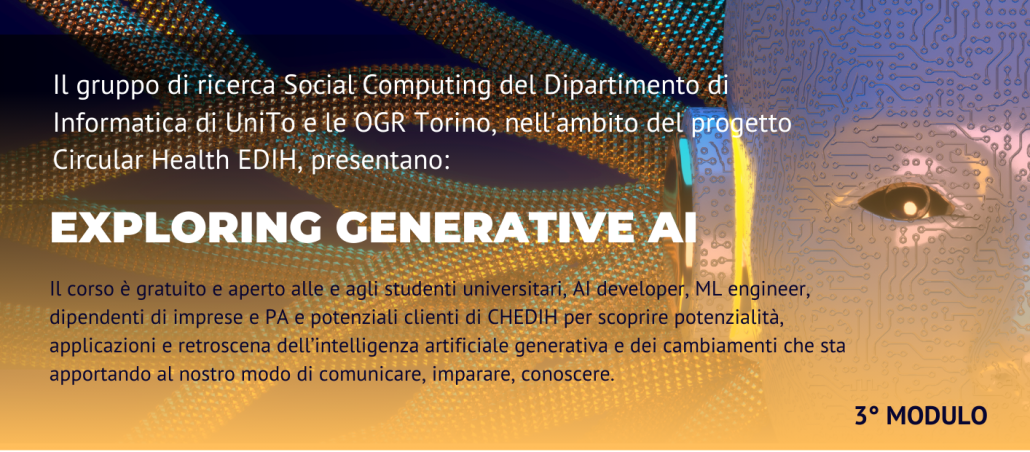 Il gruppo di ricerca Social Computing del Dipartimento di Informatica di UniTo e le OGR Torino, nell'ambito del progetto Circular Health EDIH, presentano:

EXPLORING GENERATIVE AI

Il corso è gratuito e aperto alle e agli studenti universitari, AI developer, ML engineer, dipendenti di imprese e PA e potenziali clienti di CHEDIH per scoprire potenzialità, applicazioni e retroscena dell'intelligenza artificiale generativa e dei cambiamenti che sta apportando al nostro modo di comunicare, imparare, conoscere.

3° MODULO